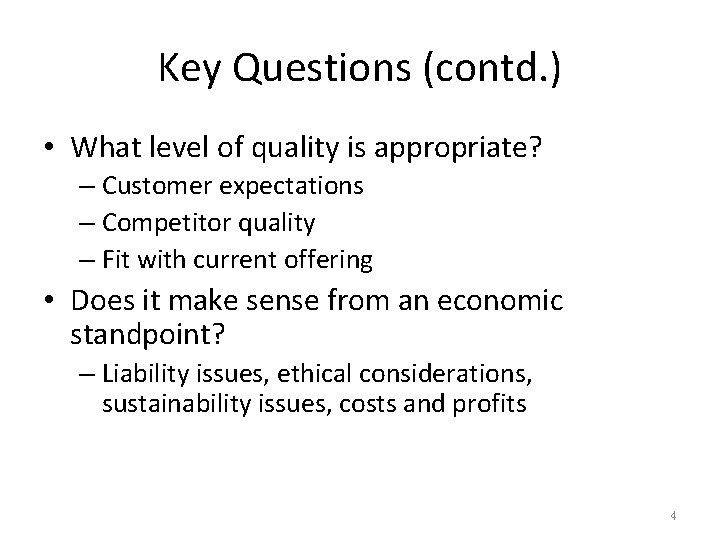 Key Questions (contd.)

• What level of quality is appropriate?
– Customer expectations
– Competitor quality
– Fit with current offering

• Does it make sense from an economic standpoint?
– Liability issues, ethical considerations, sustainability issues, costs and profits

4